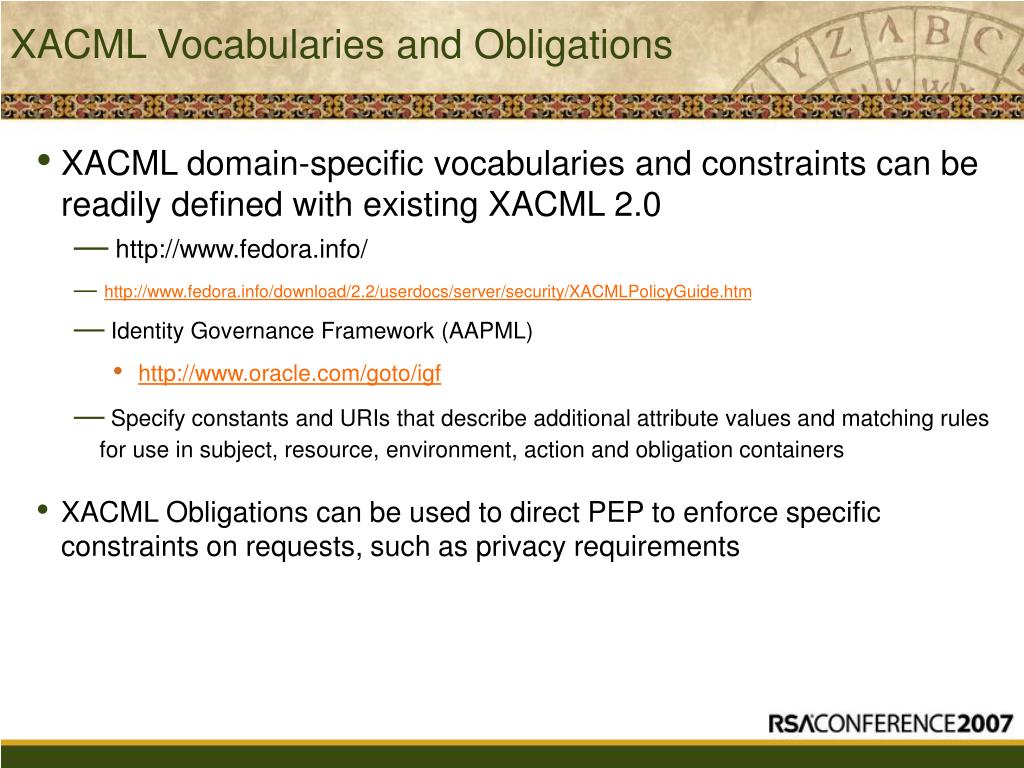 XACML Vocabularies and Obligations

• XACML domain-specific vocabularies and constraints can be readily defined with existing XACML 2.0

— http://www.fedora.info/

— http://www.fedora.info/download/2.2/userdocs/server/security/XACMLPolicyGuide.htm

— Identity Governance Framework (AAPML)

• http://www.oracle.com/goto/igf

— Specify constants and URIs that describe additional attribute values and matching rules for use in subject, resource, environment, action and obligation containers

• XACML Obligations can be used to direct PEP to enforce specific constraints on requests, such as privacy requirements

RSACONFERENCE2007